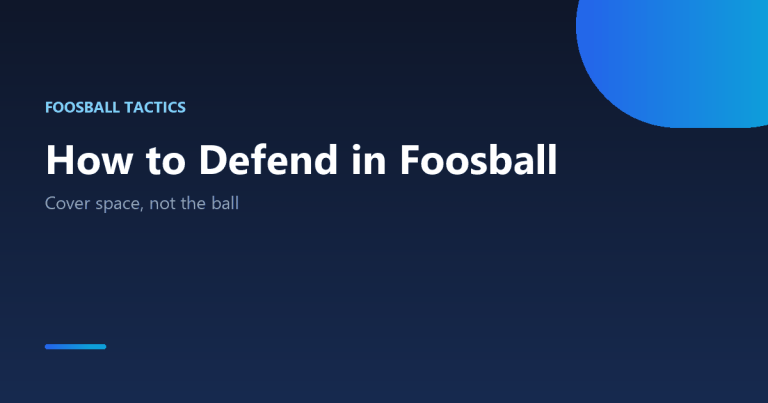 FOOSBALL TACTICS

How to Defend in Foosball

Cover space, not the ball